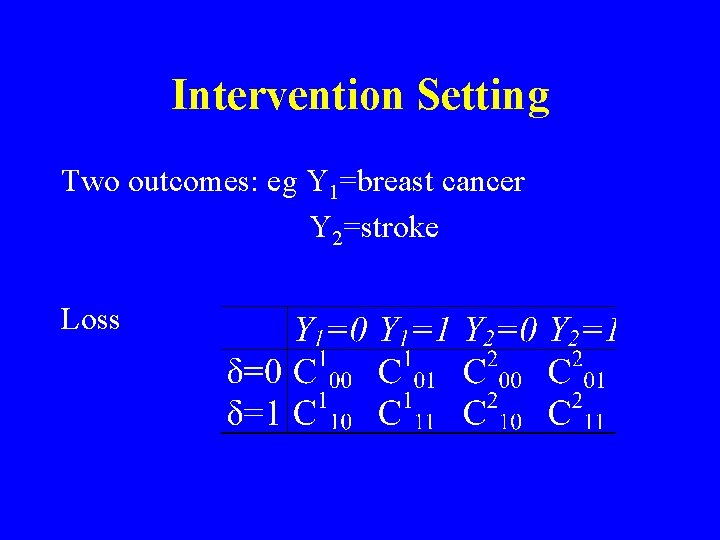 Intervention Setting

Two outcomes: eg $Y_1$=breast cancer
$Y_2$=stroke

Loss

| | $Y_1=0$ | $Y_1=1$ | $Y_2=0$ | $Y_2=1$ |
|---|---|---|---|---|
| $\delta=0$ | $C^1_{00}$ | $C^1_{01}$ | $C^2_{00}$ | $C^2_{01}$ |
| $\delta=1$ | $C^1_{10}$ | $C^1_{11}$ | $C^2_{10}$ | $C^2_{11}$ |